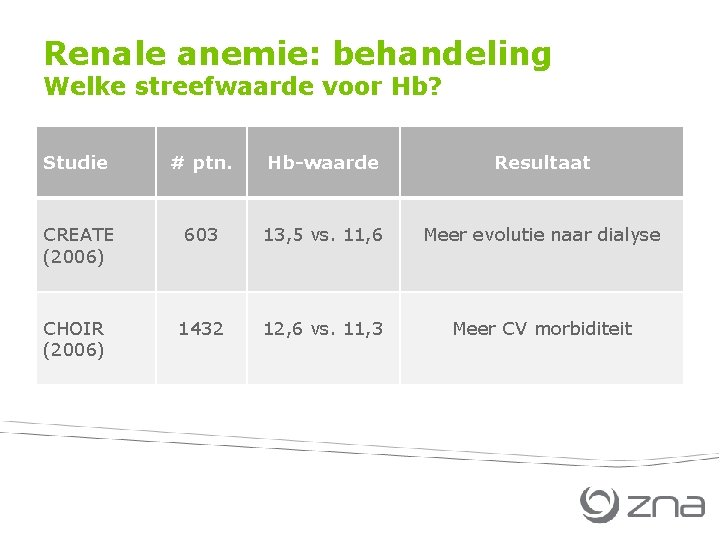 Renale anemie: behandeling
Welke streefwaarde voor Hb?

| Studie | # ptn. | Hb-waarde | Resultaat |
|---|---|---|---|
| CREATE (2006) | 603 | 13,5 vs. 11,6 | Meer evolutie naar dialyse |
| CHOIR (2006) | 1432 | 12,6 vs. 11,3 | Meer CV morbiditeit |

zna